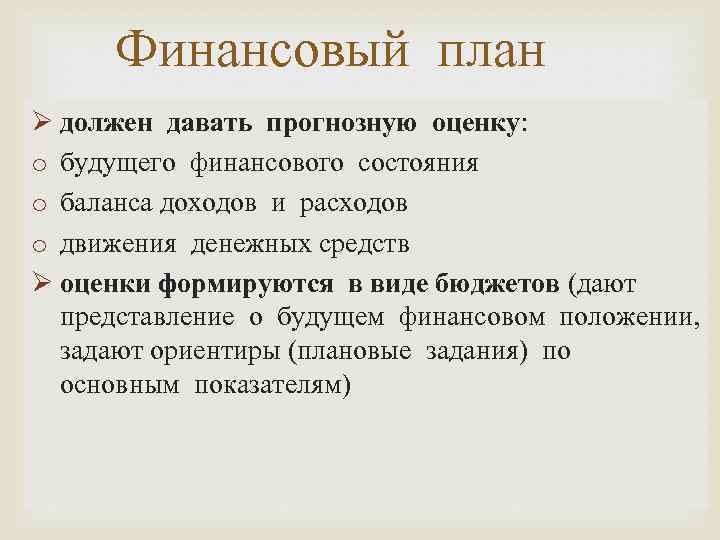 Финансовый план

➢ должен давать прогнозную оценку:
o будущего финансового состояния
o баланса доходов и расходов
o движения денежных средств
➢ оценки формируются в виде бюджетов (дают представление о будущем финансовом положении, задают ориентиры (плановые задания) по основным показателям)